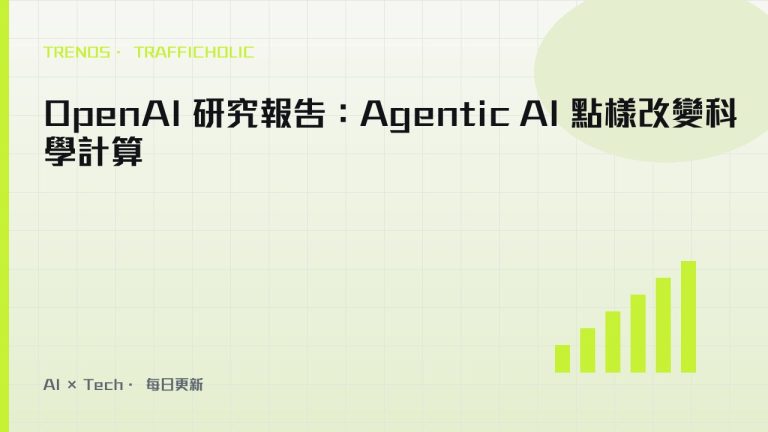 TRENDS · TRAFFICHOLIC

OpenAI 研究報告：Agentic AI 點樣改變科學計算

AI × Tech · 每日更新